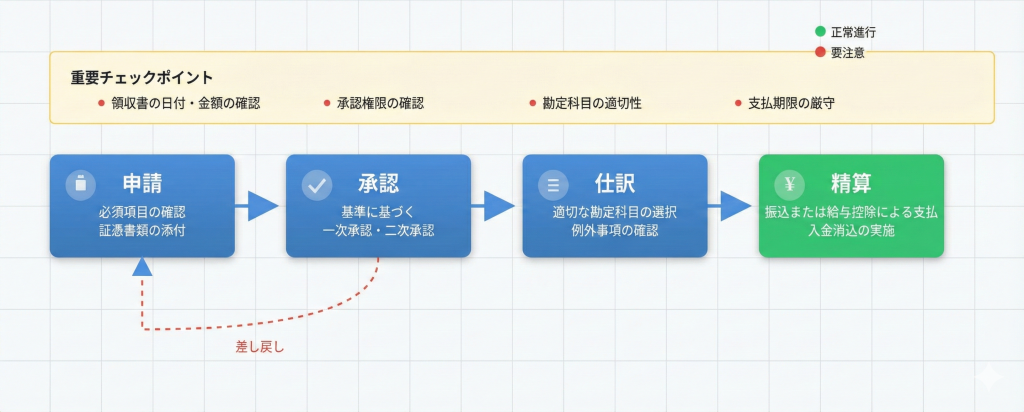 正常進行
要注意

重要チェックポイント
領収書の日付・金額の確認
承認権限の確認
勘定科目の適切性
支払期限の厳守

申請
必須項目の確認
証憑書類の添付

承認
基準に基づく
一次承認・二次承認

仕訳
適切な勘定科目の選択
例外事項の確認

¥
精算
振込または給与控除による支払
入金消込の実施

差し戻し